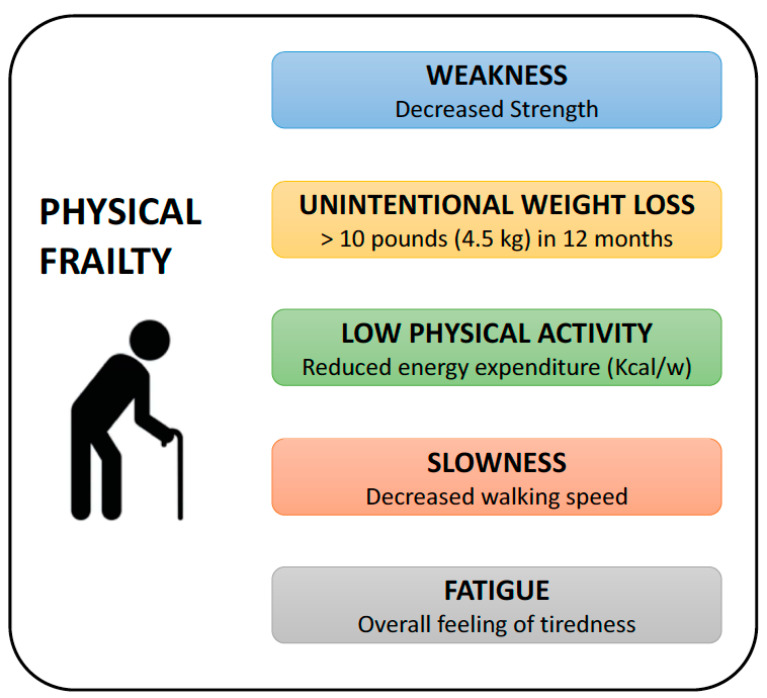 PHYSICAL FRAILTY

WEAKNESS
Decreased Strength

UNINTENTIONAL WEIGHT LOSS
> 10 pounds (4.5 kg) in 12 months

LOW PHYSICAL ACTIVITY
Reduced energy expenditure (Kcal/w)

SLOWNESS
Decreased walking speed

FATIGUE
Overall feeling of tiredness